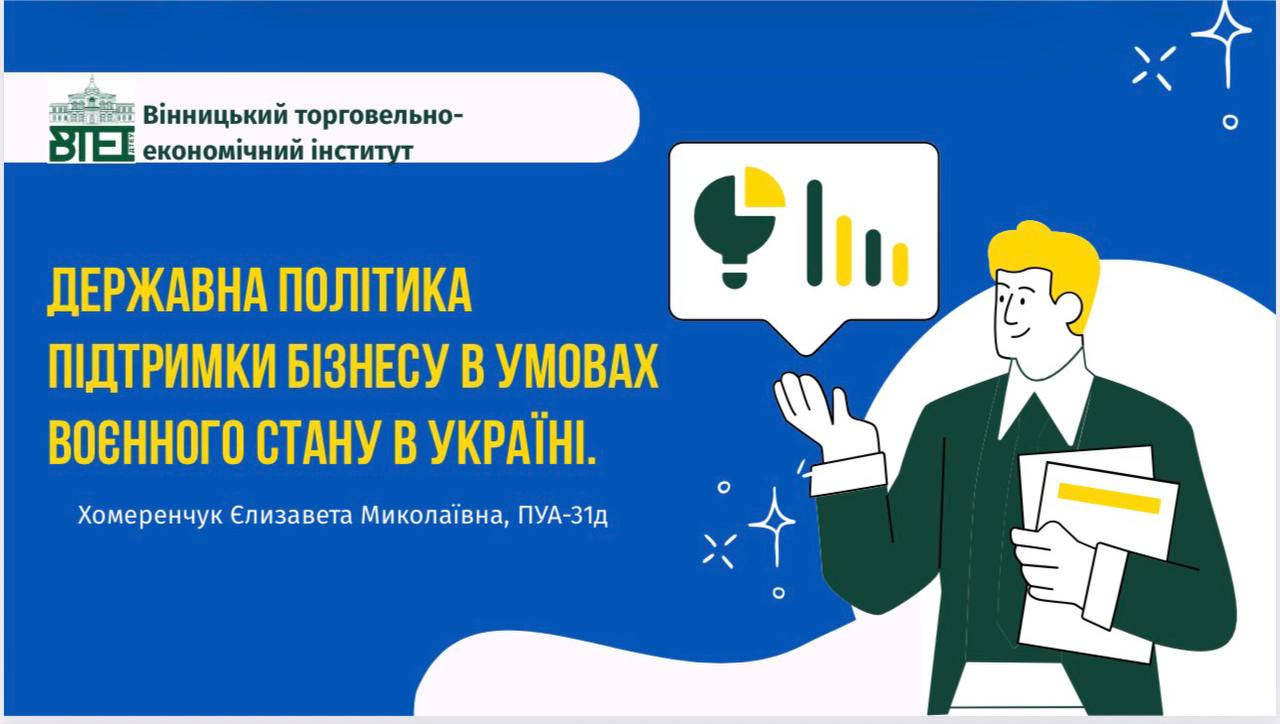 ВТЕІ

Вінницький торговельно-економічний інститут

ДЕРЖАВНА ПОЛІТИКА ПІДТРИМКИ БІЗНЕСУ В УМОВАХ ВОЄННОГО СТАНУ В УКРАЇНІ.

Хомеренчук Єлизавета Миколаївна, ПУА-31д